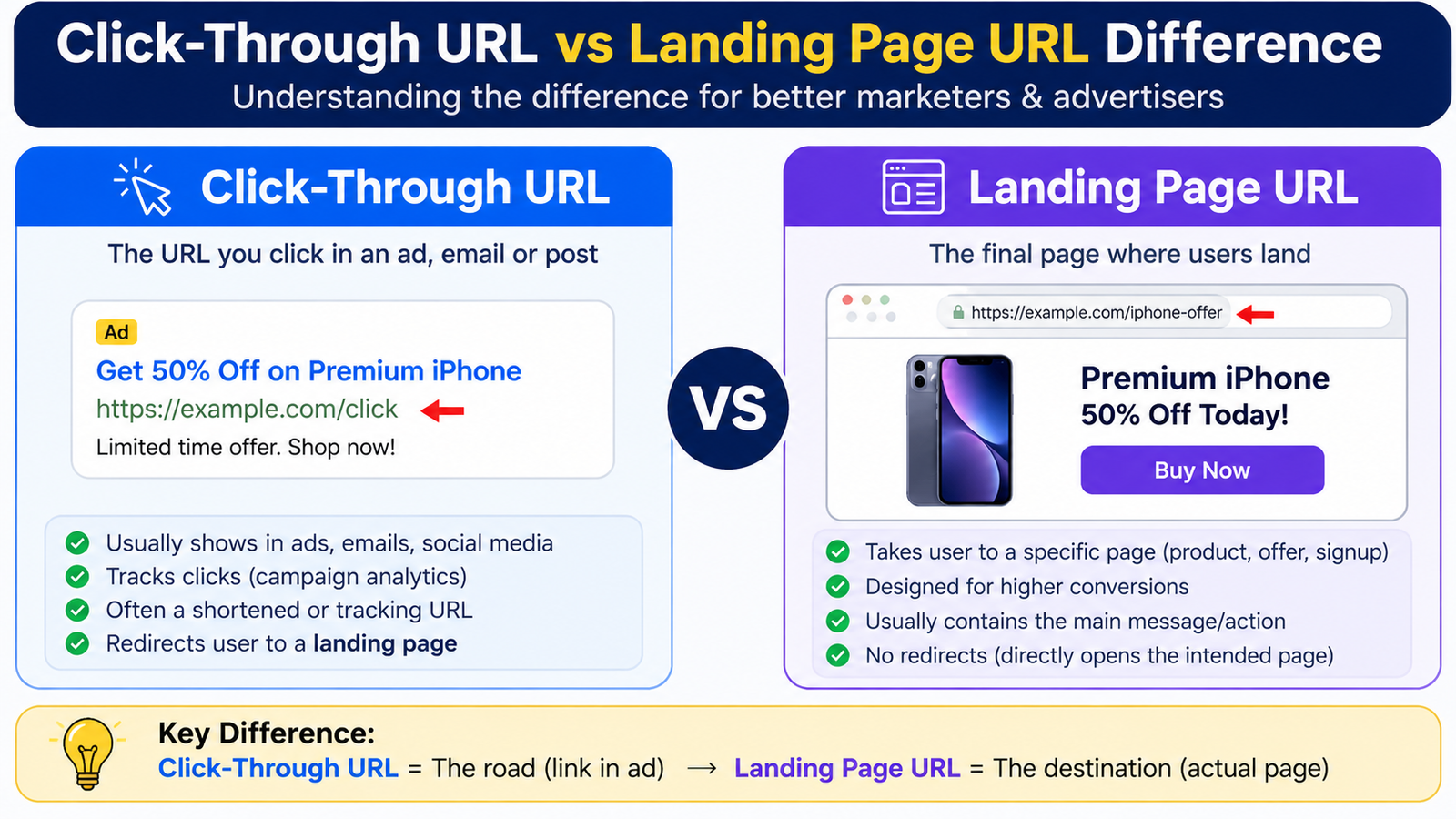 Click-Through URL vs Landing Page URL Difference
Understanding the difference for better marketers & advertisers

Click-Through URL

The URL you click in an ad, email or post

Ad
Get 50% Off on Premium iPhone
https://example.com/click
Limited time offer. Shop now!

Usually shows in ads, emails, social media
Tracks clicks (campaign analytics)
Often a shortened or tracking URL
Redirects user to a landing page

VS

Landing Page URL

The final page where users land

https://example.com/iphone-offer

Premium iPhone
50% Off Today!
Buy Now

Takes user to a specific page (product, offer, signup)
Designed for higher conversions
Usually contains the main message/action
No redirects (directly opens the intended page)

Key Difference:
Click-Through URL = The road (link in ad) → Landing Page URL = The destination (actual page)